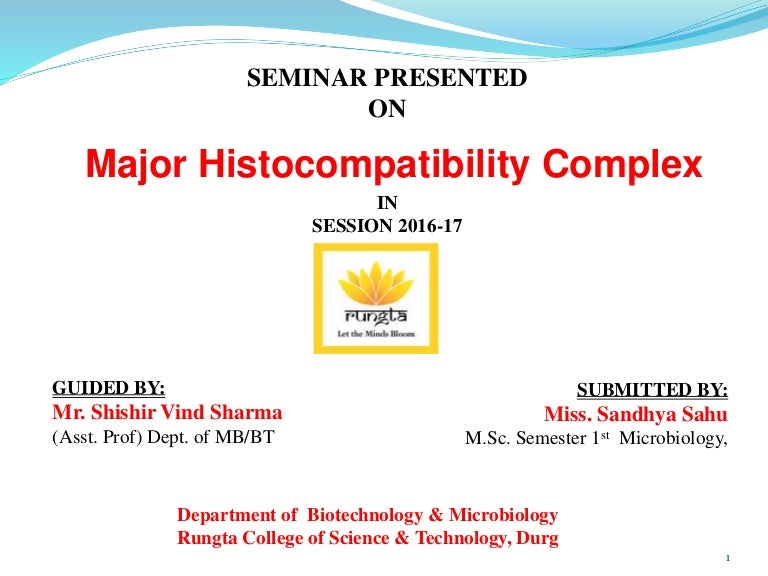 SEMINAR PRESENTED
ON

Major Histocompatibility Complex

IN
SESSION 2016-17

rungta
Let the Minds Bloom

GUIDED BY:
Mr. Shishir Vind Sharma
(Asst. Prof) Dept. of MB/BT

SUBMITTED BY:
Miss. Sandhya Sahu
M.Sc. Semester 1$^{st}$ Microbiology,

Department of Biotechnology & Microbiology
Rungta College of Science & Technology, Durg

1